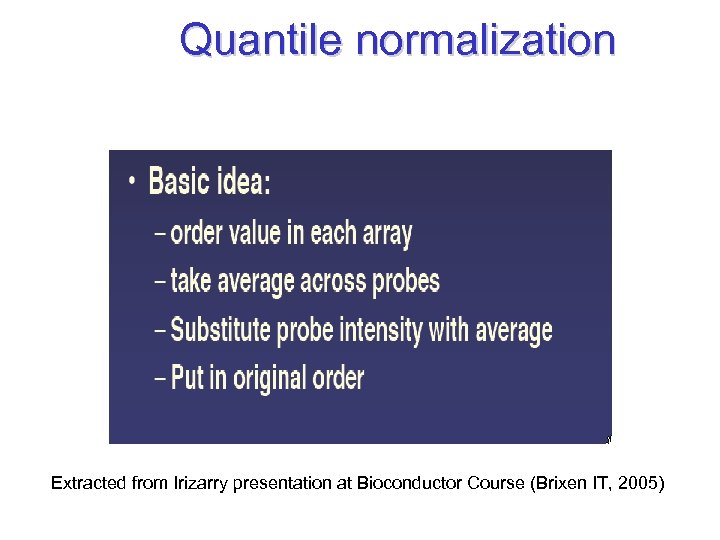 Quantile normalization

• Basic idea:
– order value in each array
– take average across probes
– Substitute probe intensity with average
– Put in original order

Extracted from Irizarry presentation at Bioconductor Course (Brixen IT, 2005)